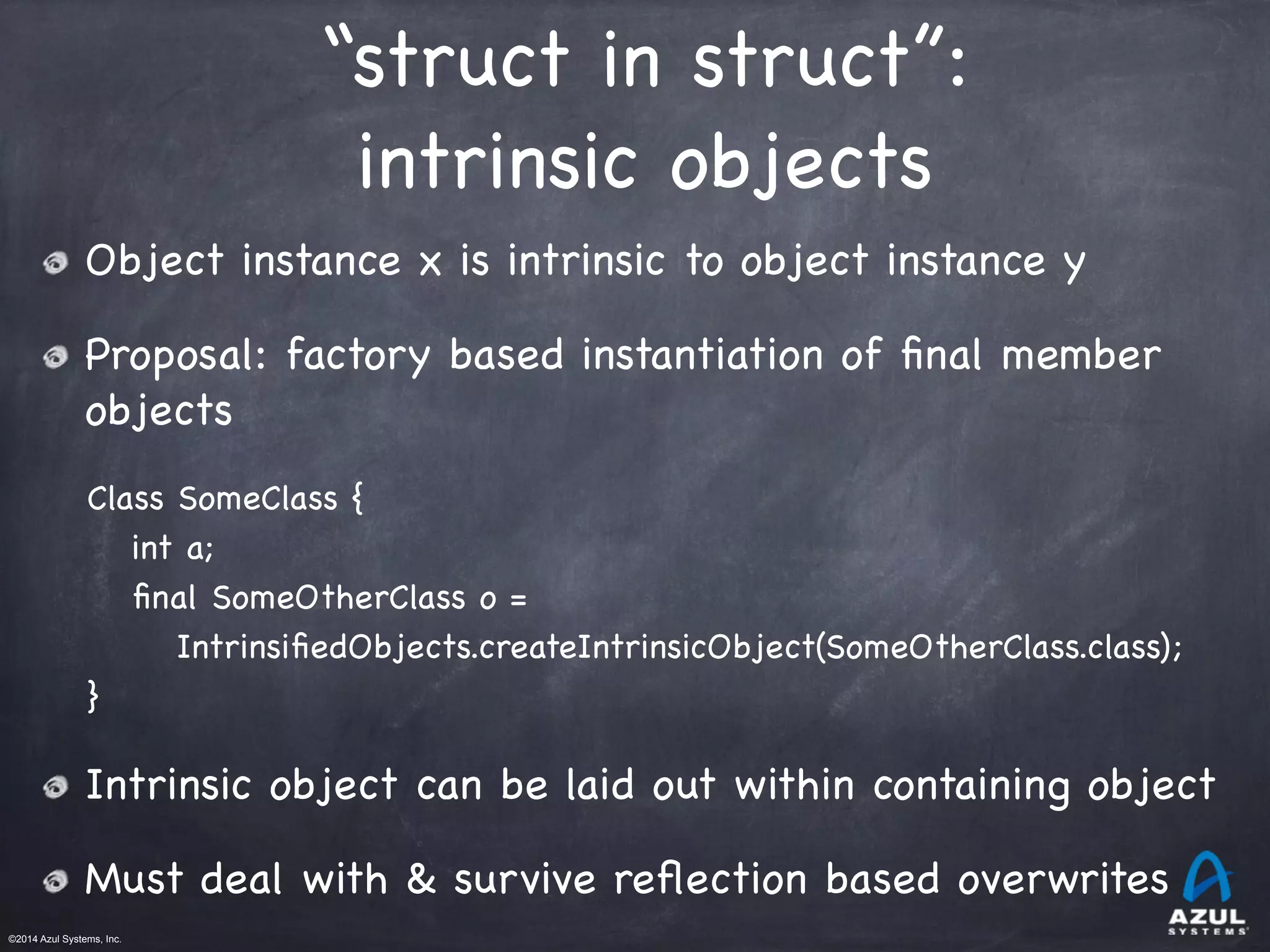 “struct in struct”:
intrinsic objects

Object instance x is intrinsic to object instance y

Proposal: factory based instantiation of final member objects

Class SomeClass {
int a;
final SomeOtherClass o =
IntrinsifiedObjects.createIntrinsicObject(SomeOtherClass.class);
}

Intrinsic object can be laid out within containing object

Must deal with & survive reflection based overwrites

©2014 Azul Systems, Inc.

AZUL
SYSTEMS